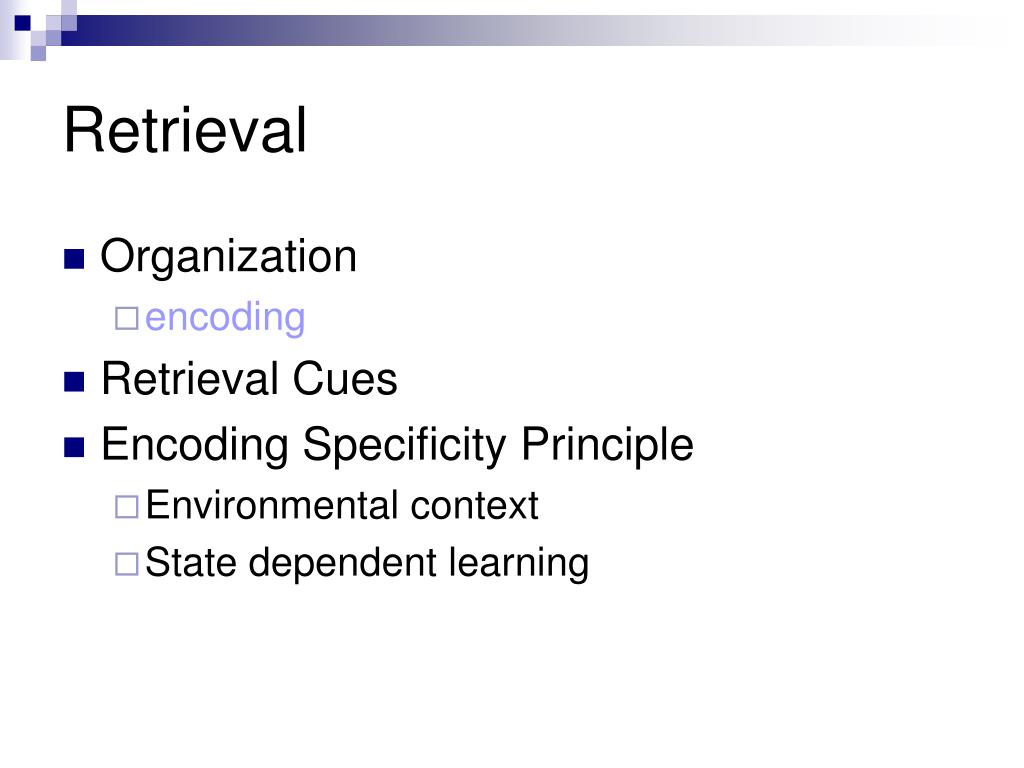 Retrieval

- Organization
  - encoding
- Retrieval Cues
- Encoding Specificity Principle
  - Environmental context
  - State dependent learning